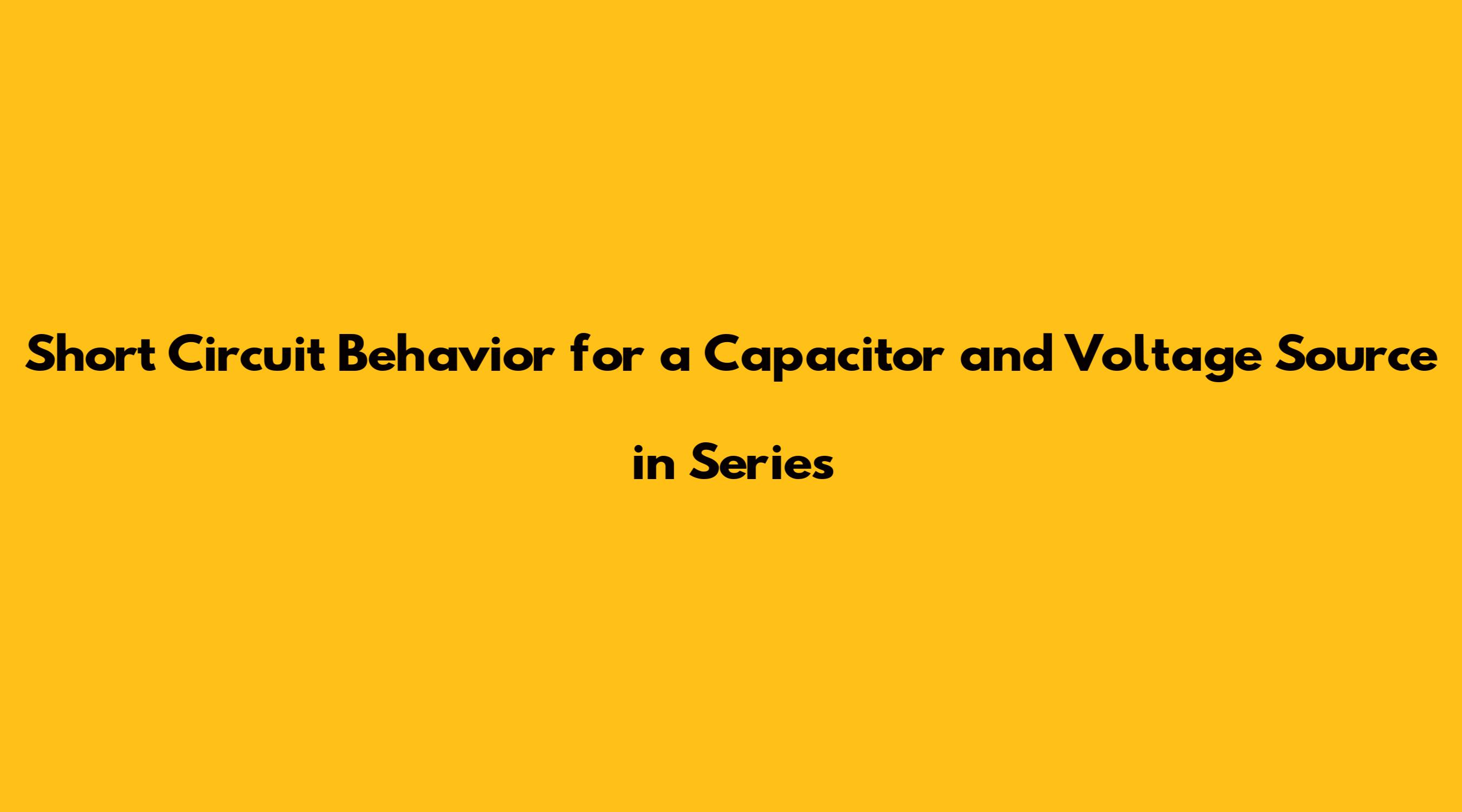 Short Circuit Behavior for a Capacitor and Voltage Source in Series